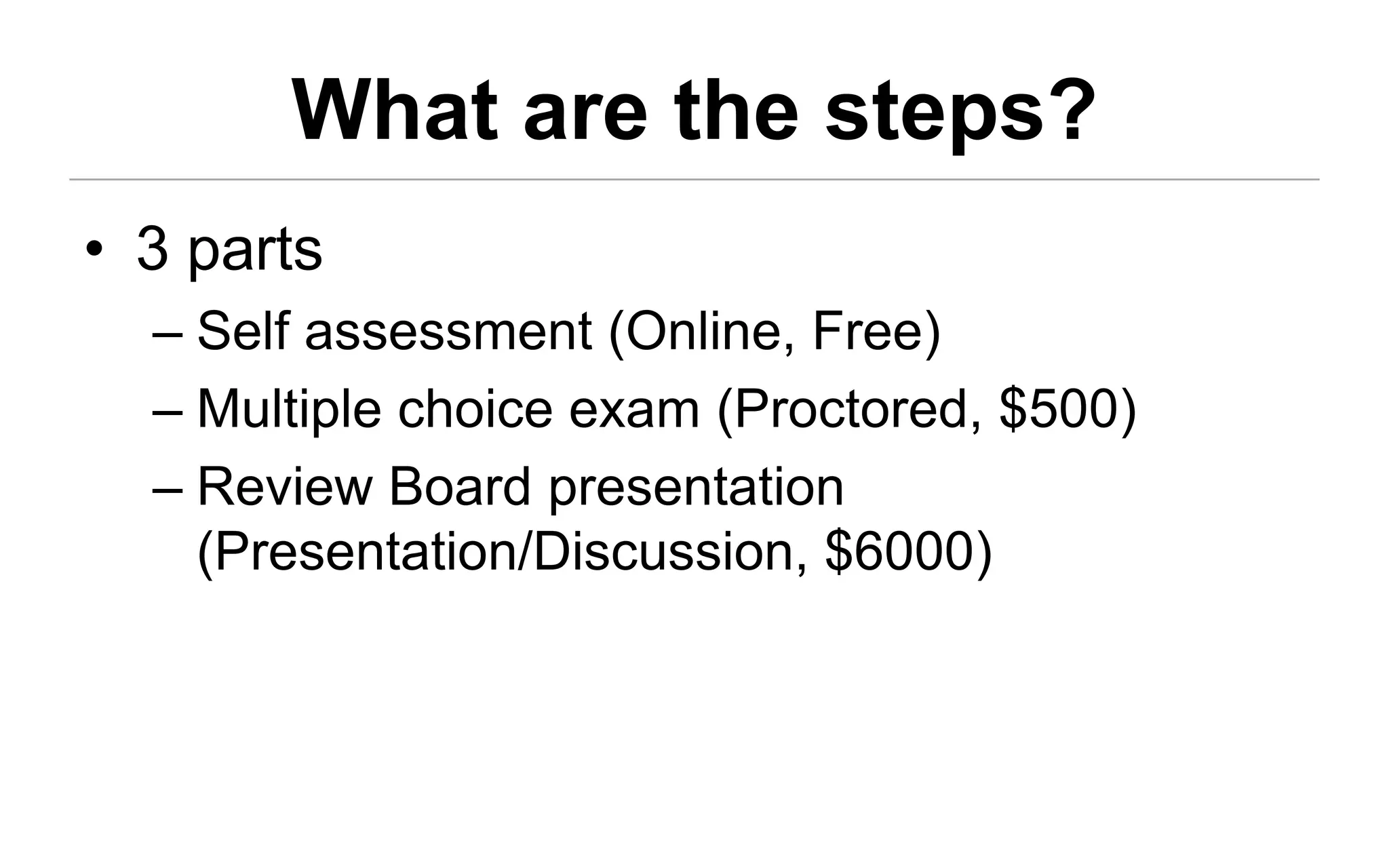 What are the steps?

• 3 parts
– Self assessment (Online, Free)
– Multiple choice exam (Proctored, \$500)
– Review Board presentation (Presentation/Discussion, \$6000)